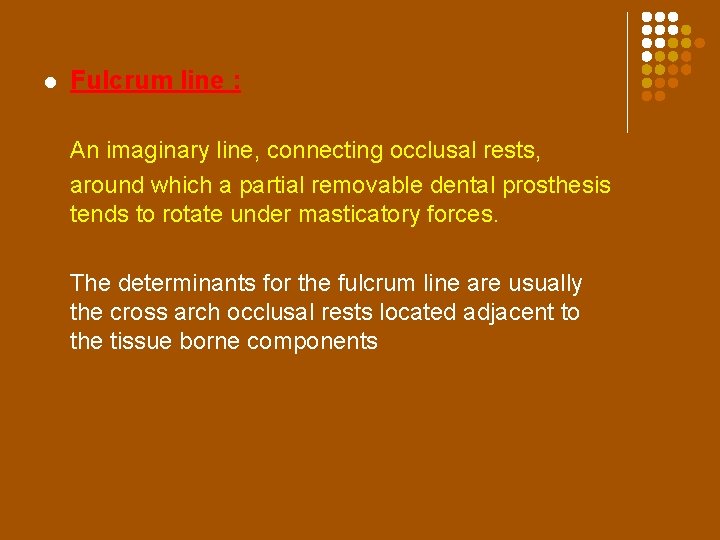 Fulcrum line :

An imaginary line, connecting occlusal rests, around which a partial removable dental prosthesis tends to rotate under masticatory forces.

The determinants for the fulcrum line are usually the cross arch occlusal rests located adjacent to the tissue borne components